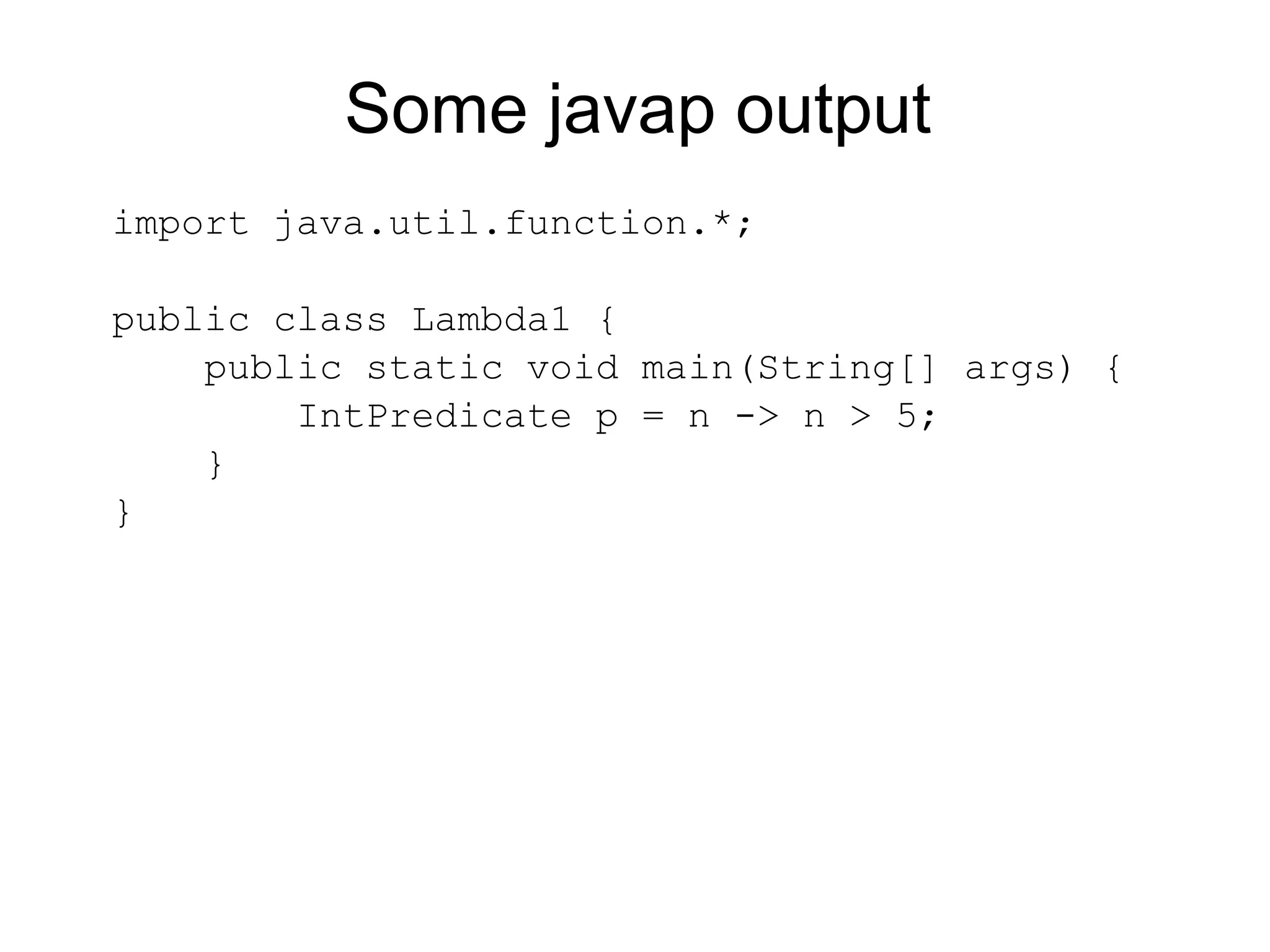 Some javap output

import java.util.function.*;

public class Lambda1 {
    public static void main(String[] args) {
        IntPredicate p = n -> n > 5;
    }
}